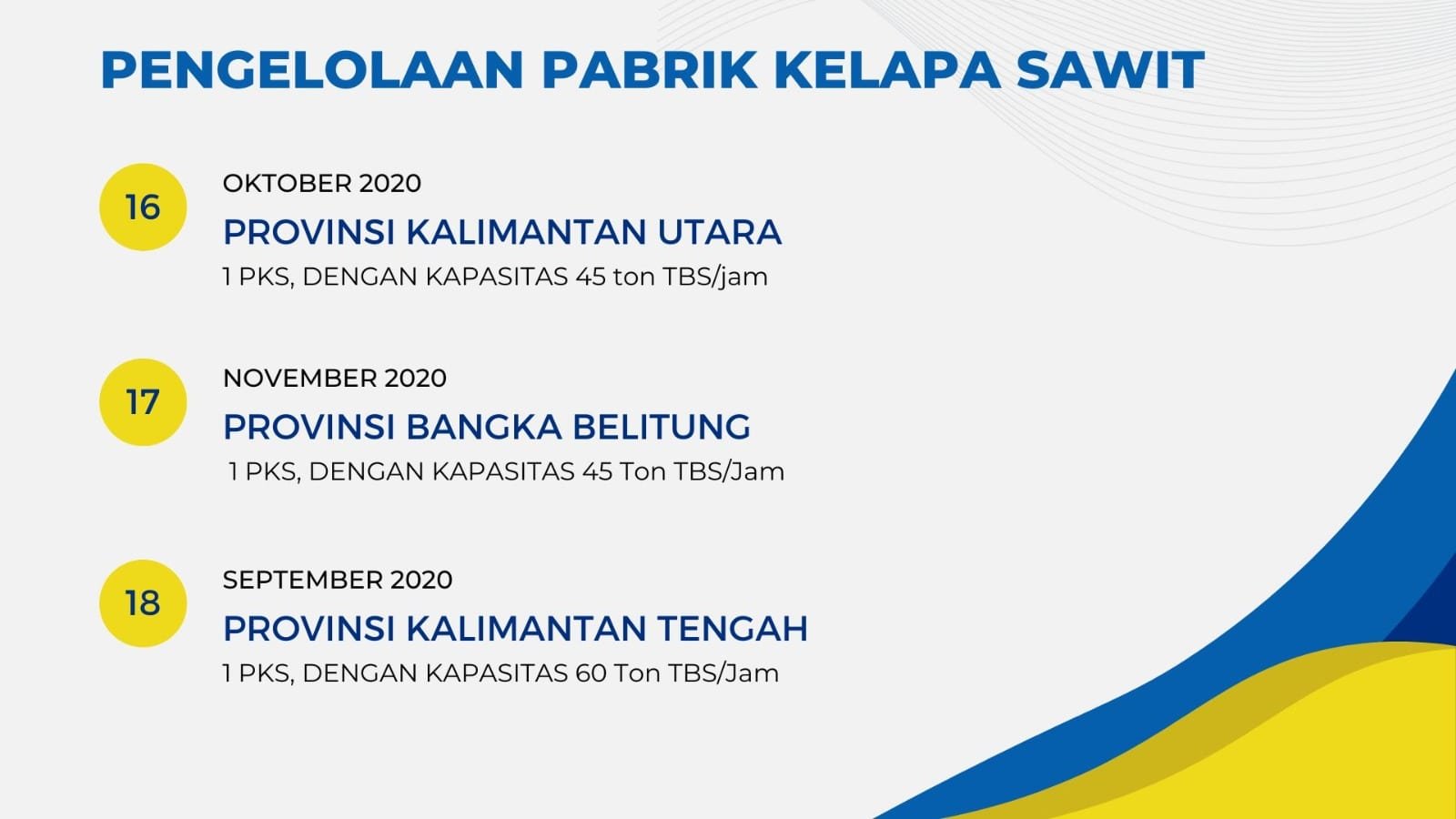 PENGELOLAAN PABRIK KELAPA SAWIT

16

OKTOBER 2020

PROVINSI KALIMANTAN UTARA

1 PKS, DENGAN KAPASITAS 45 ton TBS/jam

17

NOVEMBER 2020

PROVINSI BANGKA BELITUNG

1 PKS, DENGAN KAPASITAS 45 Ton TBS/Jam

18

SEPTEMBER 2020

PROVINSI KALIMANTAN TENGAH

1 PKS, DENGAN KAPASITAS 60 Ton TBS/Jam